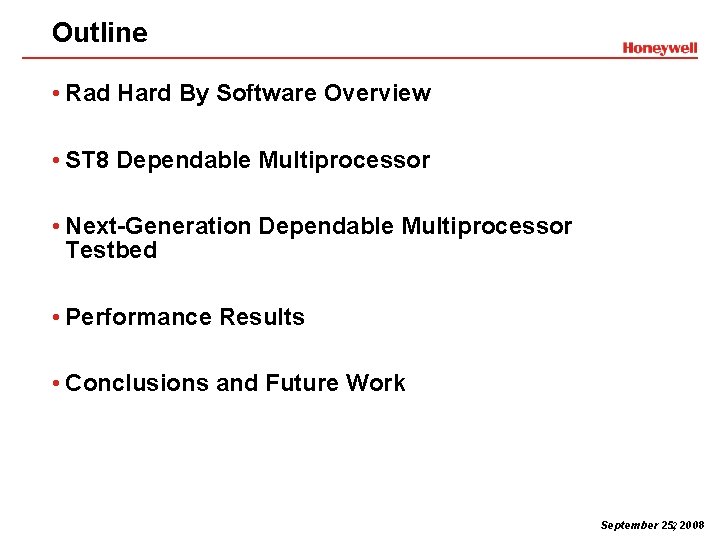 Outline

Honeywell

• Rad Hard By Software Overview

• ST8 Dependable Multiprocessor

• Next-Generation Dependable Multiprocessor Testbed

• Performance Results

• Conclusions and Future Work

September 25, 2008